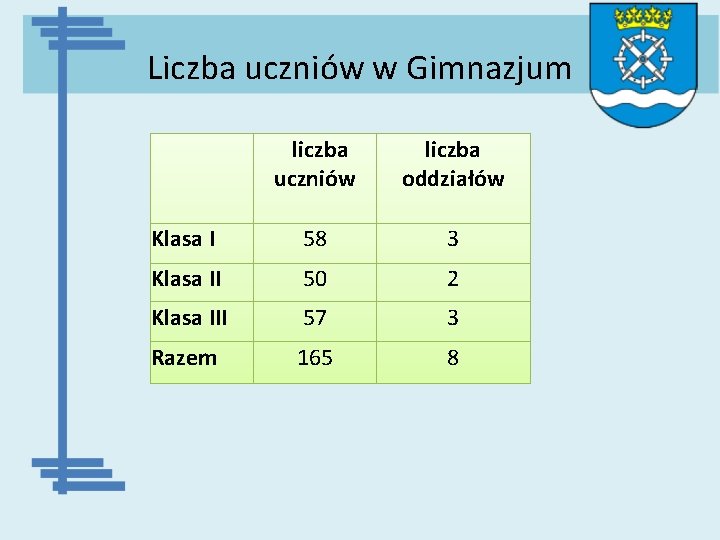 Liczba uczniów w Gimnazjum

| | liczba uczniów | liczba oddziałów |
|---|---|---|
| Klasa I | 58 | 3 |
| Klasa II | 50 | 2 |
| Klasa III | 57 | 3 |
| Razem | 165 | 8 |